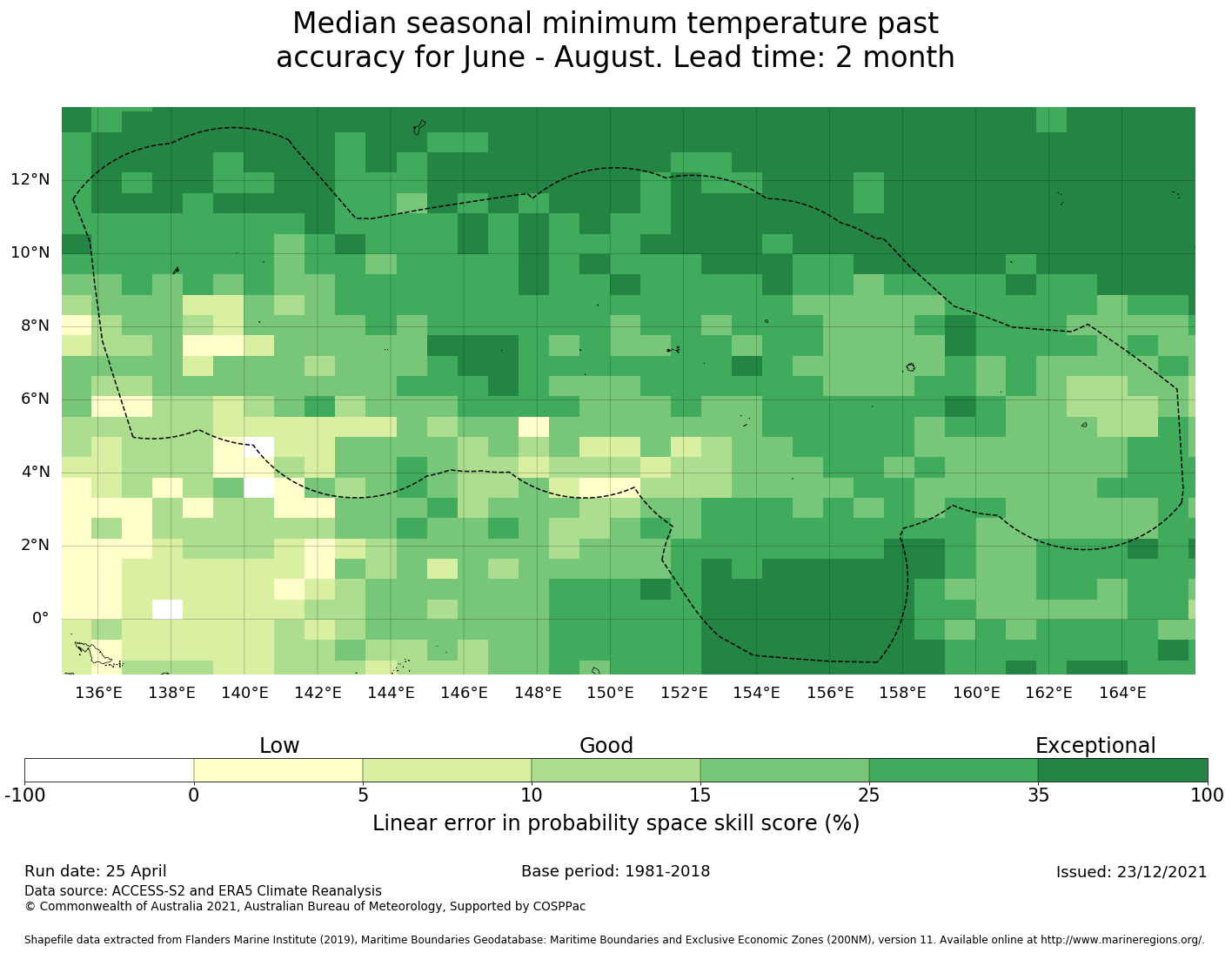 Median seasonal minimum temperature past accuracy for June - August. Lead time: 2 month

12°N
10°N
8°N
6°N
4°N
2°N
0°

136°E 138°E 140°E 142°E 144°E 146°E 148°E 150°E 152°E 154°E 156°E 158°E 160°E 162°E 164°E

Low Good Exceptional

-100 0 5 10 15 25 35 100

Linear error in probability space skill score (%)

Run date: 25 April
Base period: 1981-2018
Issued: 23/12/2021
Data source: ACCESS-S2 and ERA5 Climate Reanalysis
© Commonwealth of Australia 2021, Australian Bureau of Meteorology, Supported by COSPPac

Shapefile data extracted from Flanders Marine Institute (2019), Maritime Boundaries Geodatabase: Maritime Boundaries and Exclusive Economic Zones (200NM), version 11. Available online at http://www.marineregions.org/.